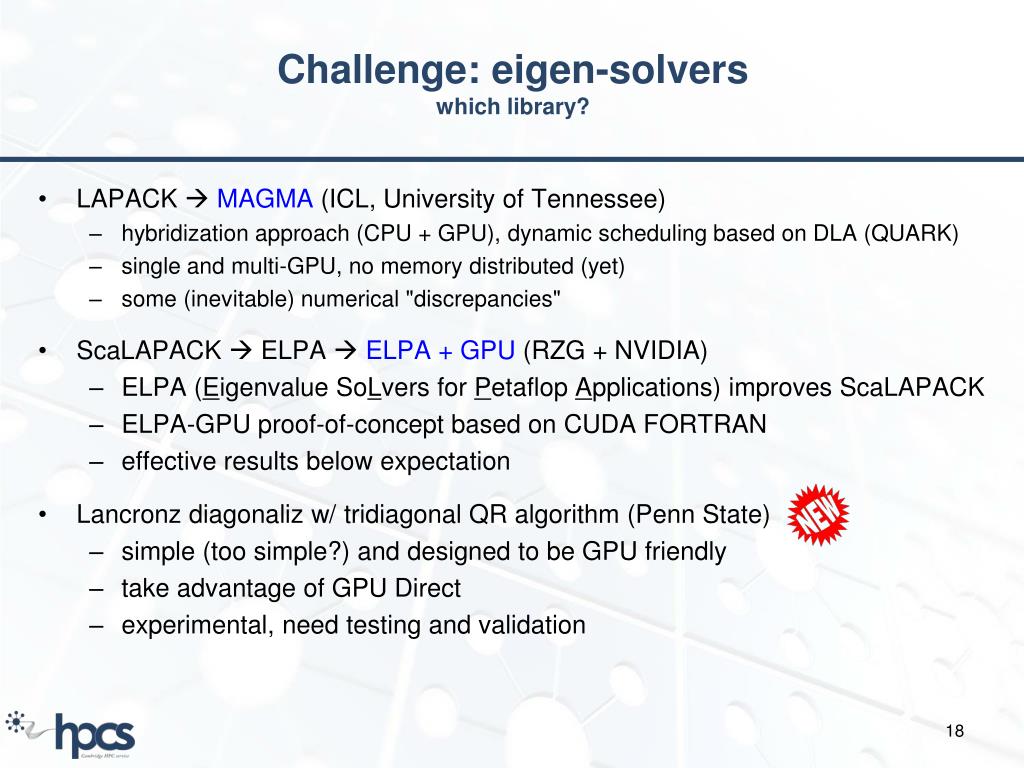 Challenge: eigen-solvers
which library?

• LAPACK → MAGMA (ICL, University of Tennessee)
– hybridization approach (CPU + GPU), dynamic scheduling based on DLA (QUARK)
– single and multi-GPU, no memory distributed (yet)
– some (inevitable) numerical "discrepancies"

• ScaLAPACK → ELPA → ELPA + GPU (RZG + NVIDIA)
– ELPA (Eigenvalue SoLvers for Petaflop Applications) improves ScaLAPACK
– ELPA-GPU proof-of-concept based on CUDA FORTRAN
– effective results below expectation

• Lancronz diagonaliz w/ tridiagonal QR algorithm (Penn State)
NEW
– simple (too simple?) and designed to be GPU friendly
– take advantage of GPU Direct
– experimental, need testing and validation

hpcs
Cambridge HPC service

18